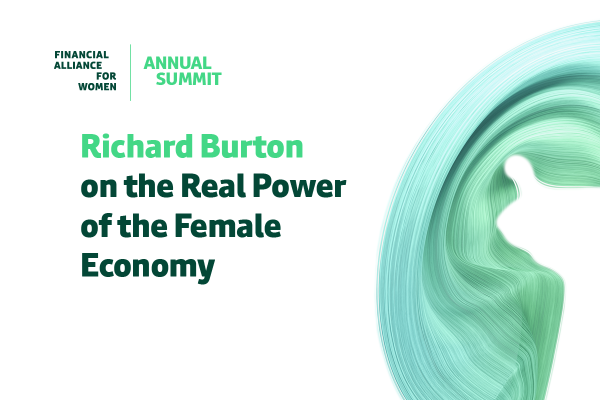 FINANCIAL ALLIANCE FOR WOMEN

ANNUAL SUMMIT

Richard Burton on the Real Power of the Female Economy